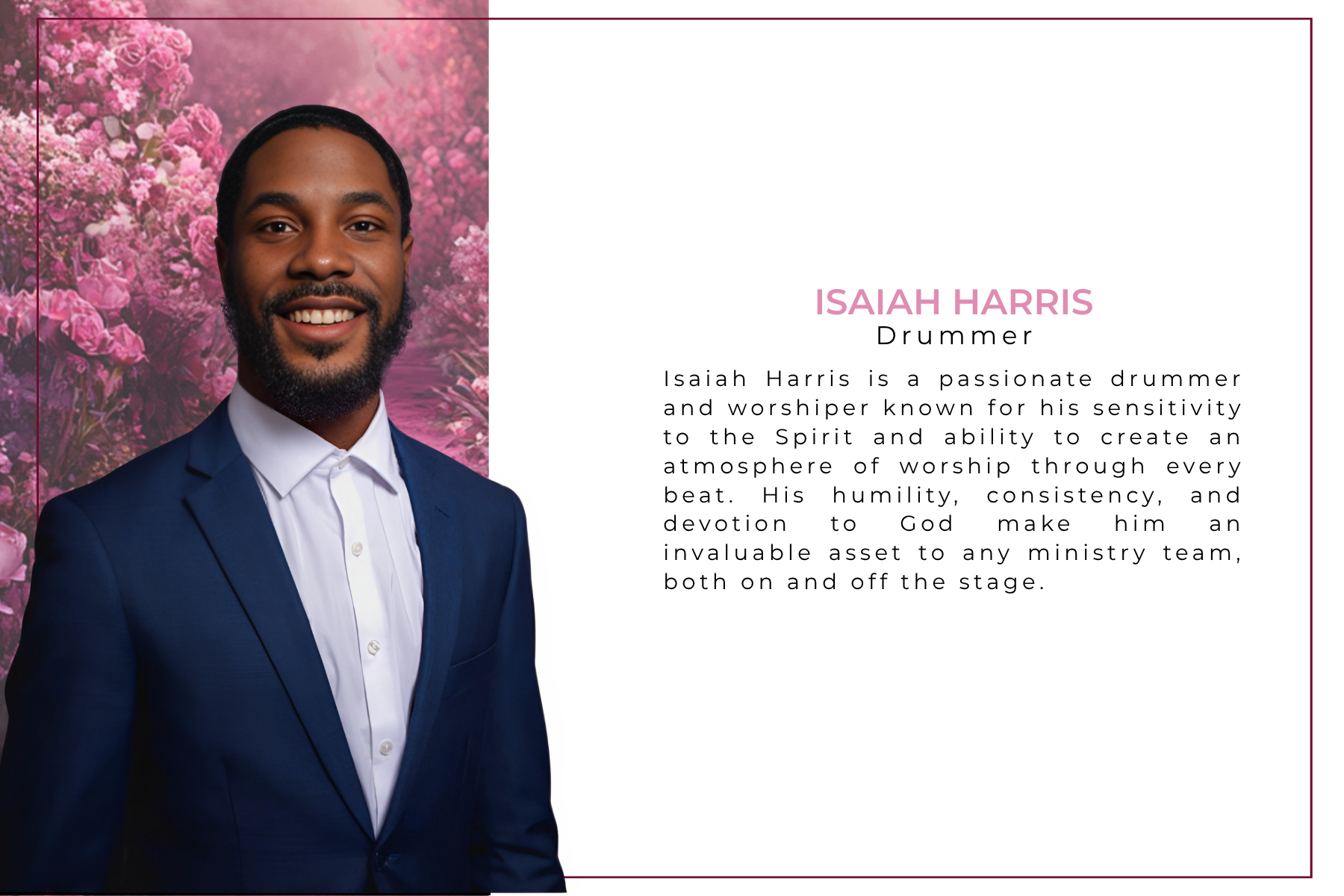 ISAIAH HARRIS
Drummer

Isaiah Harris is a passionate drummer and worshiper known for his sensitivity to the Spirit and ability to create an atmosphere of worship through every beat. His humility, consistency, and devotion to God make him an invaluable asset to any ministry team, both on and off the stage.